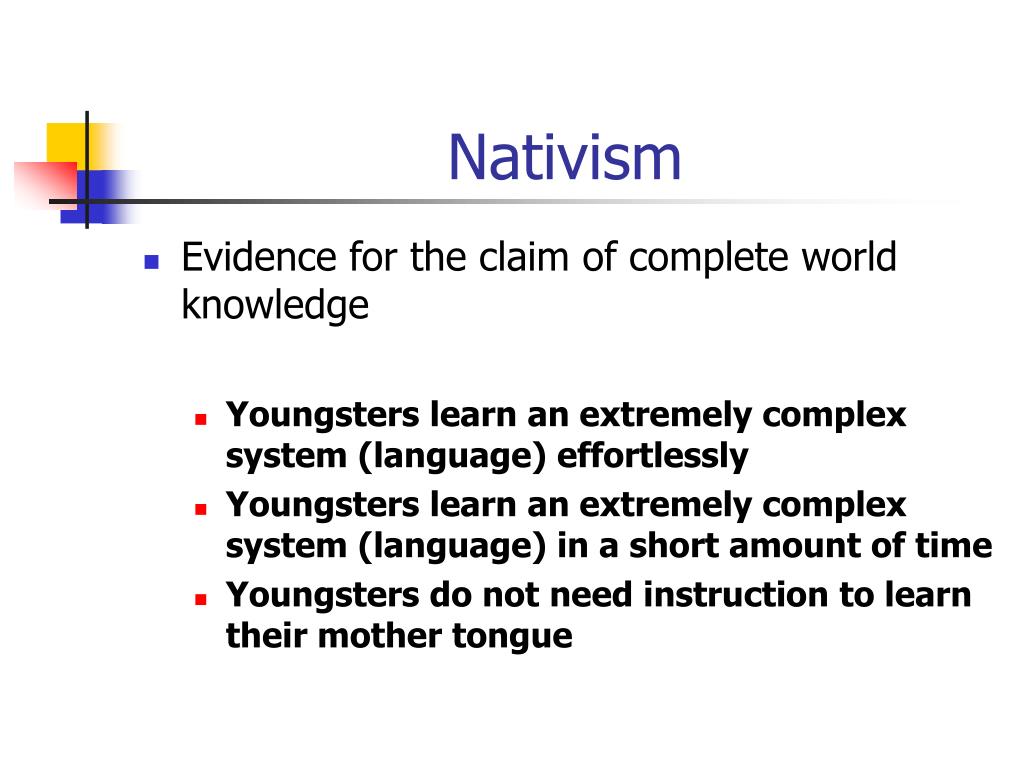 Nativism

Evidence for the claim of complete world knowledge

Youngsters learn an extremely complex system (language) effortlessly

Youngsters learn an extremely complex system (language) in a short amount of time

Youngsters do not need instruction to learn their mother tongue